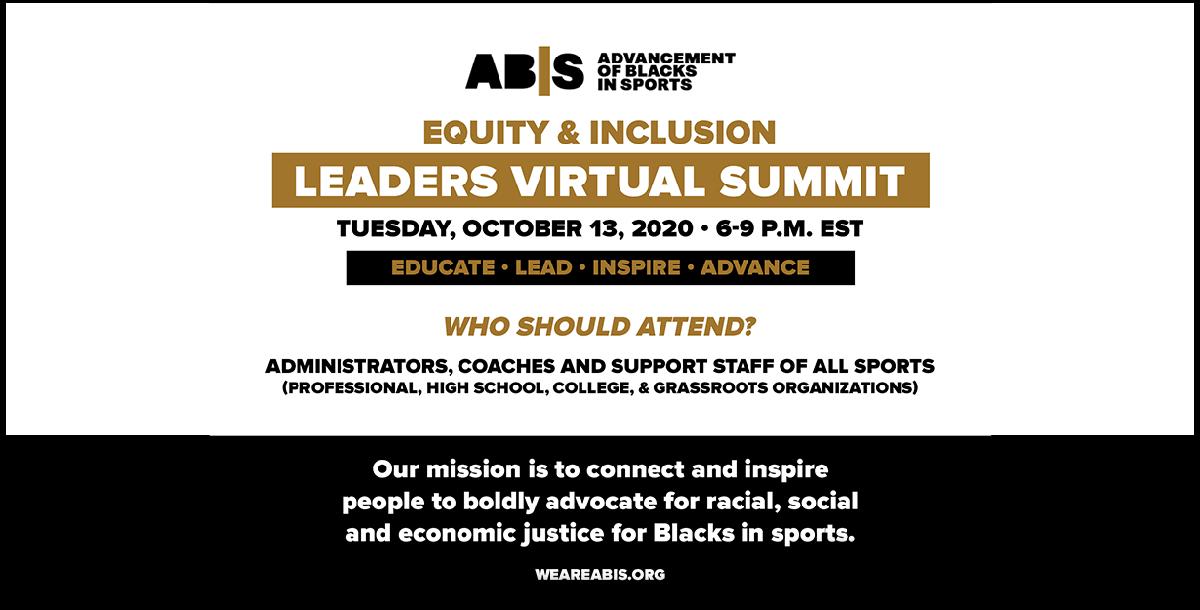 AB|S ADVANCEMENT OF BLACKS IN SPORTS

EQUITY & INCLUSION

LEADERS VIRTUAL SUMMIT

TUESDAY, OCTOBER 13, 2020 • 6-9 P.M. EST

EDUCATE • LEAD • INSPIRE • ADVANCE

WHO SHOULD ATTEND?

ADMINISTRATORS, COACHES AND SUPPORT STAFF OF ALL SPORTS
(PROFESSIONAL, HIGH SCHOOL, COLLEGE, & GRASSROOTS ORGANIZATIONS)

Our mission is to connect and inspire people to boldly advocate for racial, social and economic justice for Blacks in sports.

WEAREABIS.ORG